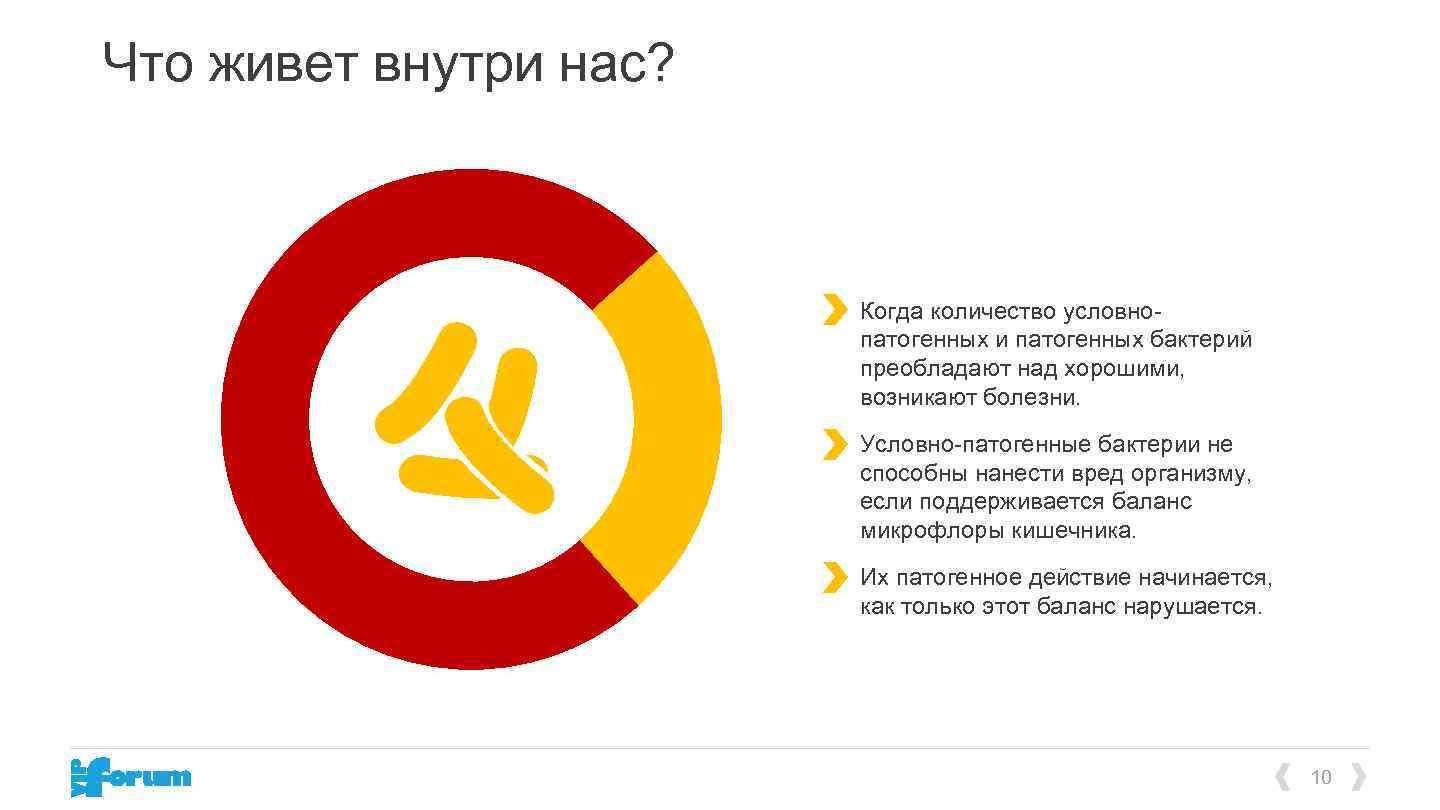 Что живет внутри нас?

Когда количество условно-патогенных и патогенных бактерий преобладают над хорошими, возникают болезни.

Условно-патогенные бактерии не способны нанести вред организму, если поддерживается баланс микрофлоры кишечника.

Их патогенное действие начинается, как только этот баланс нарушается.

VIP forum

10